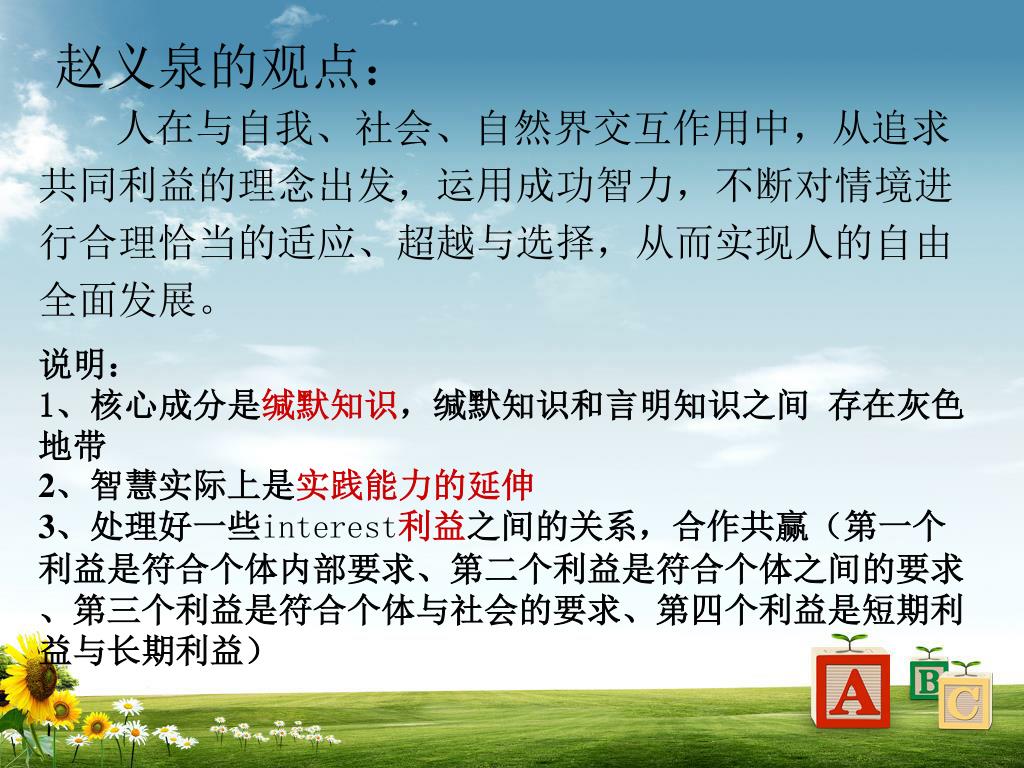 赵义泉的观点：

人在与自我、社会、自然界交互作用中，从追求共同利益的理念出发，运用成功智力，不断对情境进行合理恰当的适应、超越与选择，从而实现人的自由全面发展。

说明：

1、核心成分是缄默知识，缄默知识和言明知识之间 存在灰色地带

2、智慧实际上是实践能力的延伸

3、处理好一些interest利益之间的关系，合作共赢（第一个利益是符合个体内部要求、第二个利益是符合个体之间的要求、第三个利益是符合个体与社会的要求、第四个利益是短期利益与长期利益）

A B C